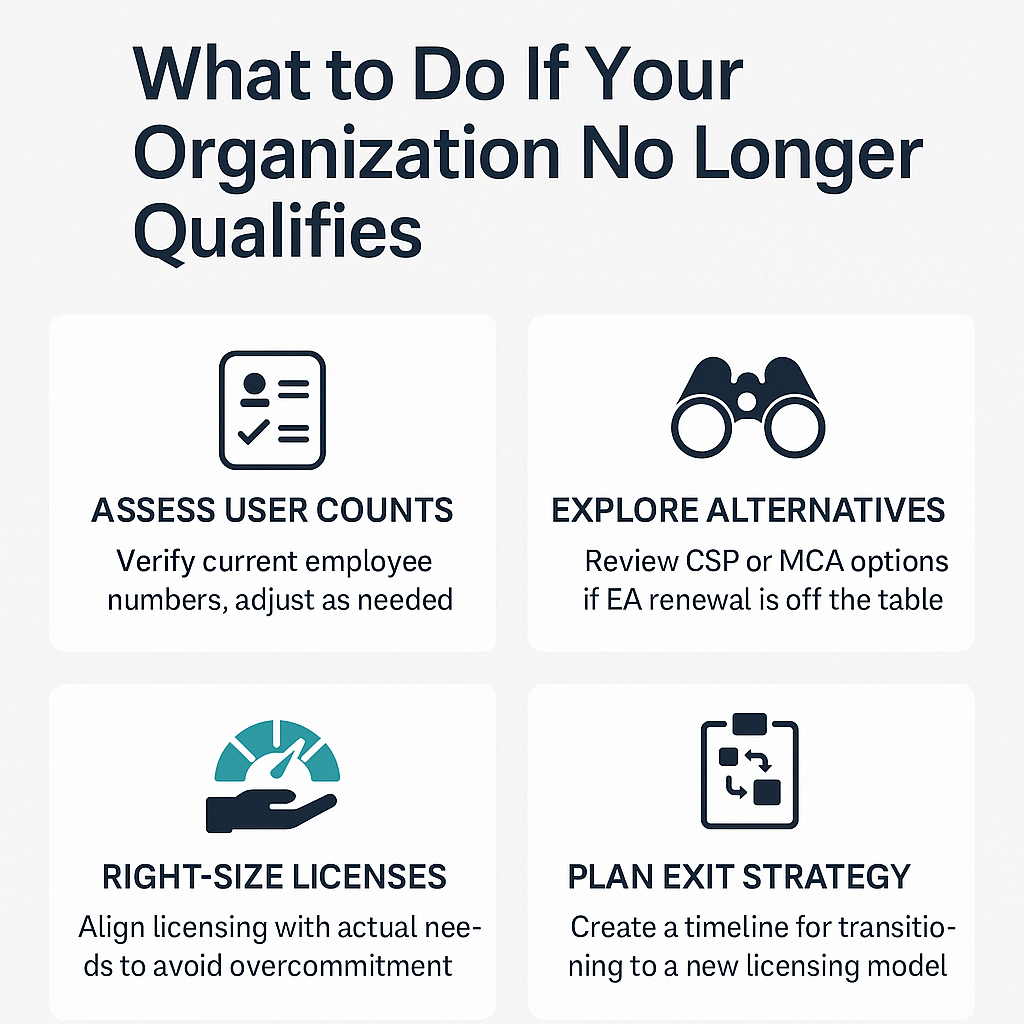 What to Do If Your Organization No Longer Qualifies

ASSESS USER COUNTS
Verify current employee numbers, adjust as needed

EXPLORE ALTERNATIVES
Review CSP or MCA options if EA renewal is off the table

RIGHT-SIZE LICENSES
Align licensing with actual needs to avoid overcommitment

PLAN EXIT STRATEGY
Create a timeline for transitioning to a new licensing model